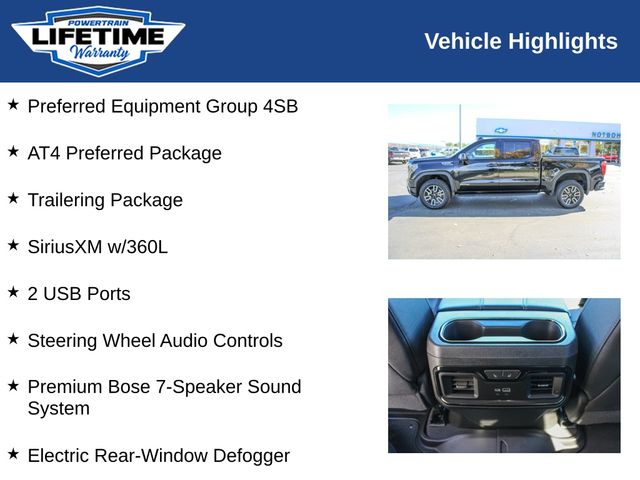 POWERTRAIN
LIFETIME
Warranty

Vehicle Highlights

★ Preferred Equipment Group 4SB

★ AT4 Preferred Package

★ Trailering Package

★ SiriusXM w/360L

★ 2 USB Ports

★ Steering Wheel Audio Controls

★ Premium Bose 7-Speaker Sound System

★ Electric Rear-Window Defogger

NOTBOH